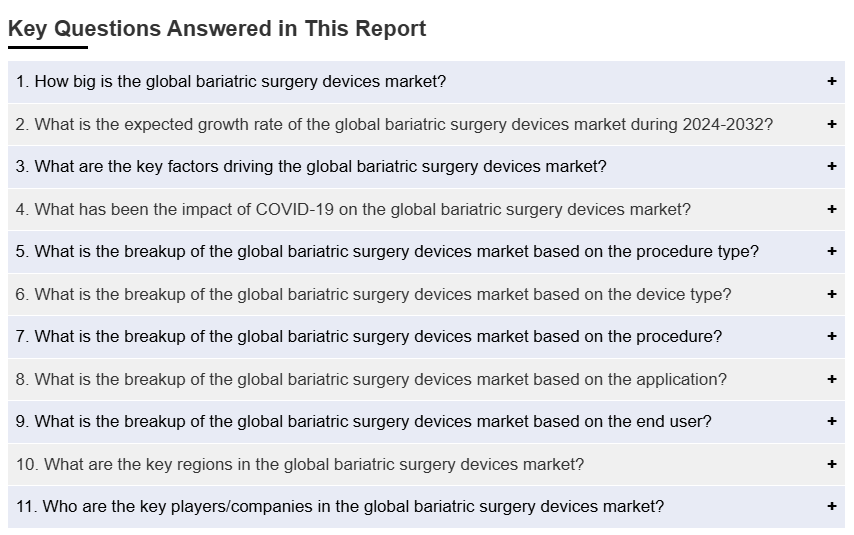 Key Questions Answered in This Report

1. How big is the global bariatric surgery devices market? +

2. What is the expected growth rate of the global bariatric surgery devices market during 2024-2032? +

3. What are the key factors driving the global bariatric surgery devices market? +

4. What has been the impact of COVID-19 on the global bariatric surgery devices market? +

5. What is the breakup of the global bariatric surgery devices market based on the procedure type? +

6. What is the breakup of the global bariatric surgery devices market based on the device type? +

7. What is the breakup of the global bariatric surgery devices market based on the procedure? +

8. What is the breakup of the global bariatric surgery devices market based on the application? +

9. What is the breakup of the global bariatric surgery devices market based on the end user? +

10. What are the key regions in the global bariatric surgery devices market? +

11. Who are the key players/companies in the global bariatric surgery devices market? +